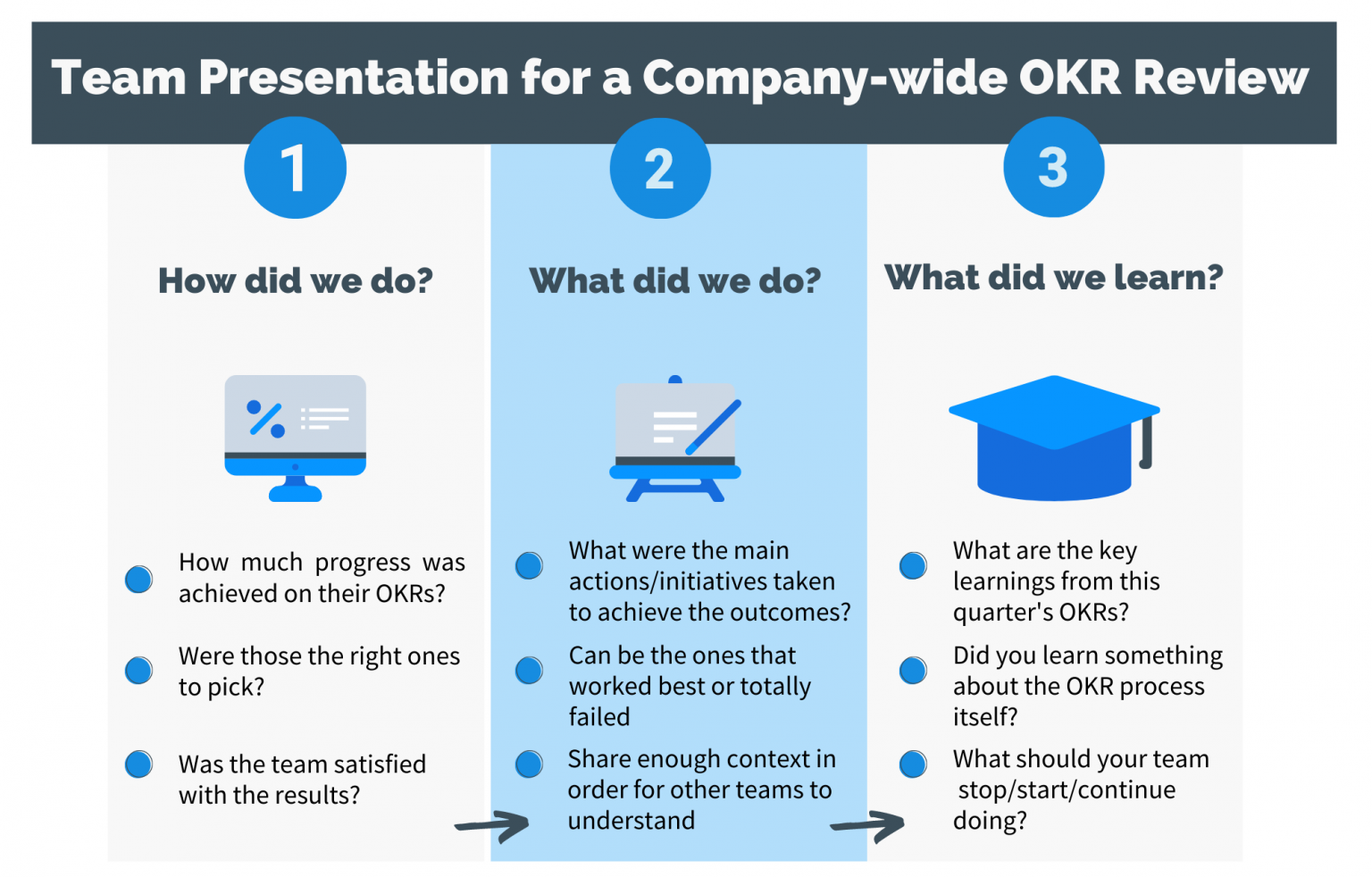 Team Presentation for a Company-wide OKR Review

1

How did we do?

How much progress was achieved on their OKRs?

Were those the right ones to pick?

Was the team satisfied with the results?

2

What did we do?

What were the main actions/initiatives taken to achieve the outcomes?

Can be the ones that worked best or totally failed

Share enough context in order for other teams to understand

3

What did we learn?

What are the key learnings from this quarter's OKRs?

Did you learn something about the OKR process itself?

What should your team stop/start/continue doing?